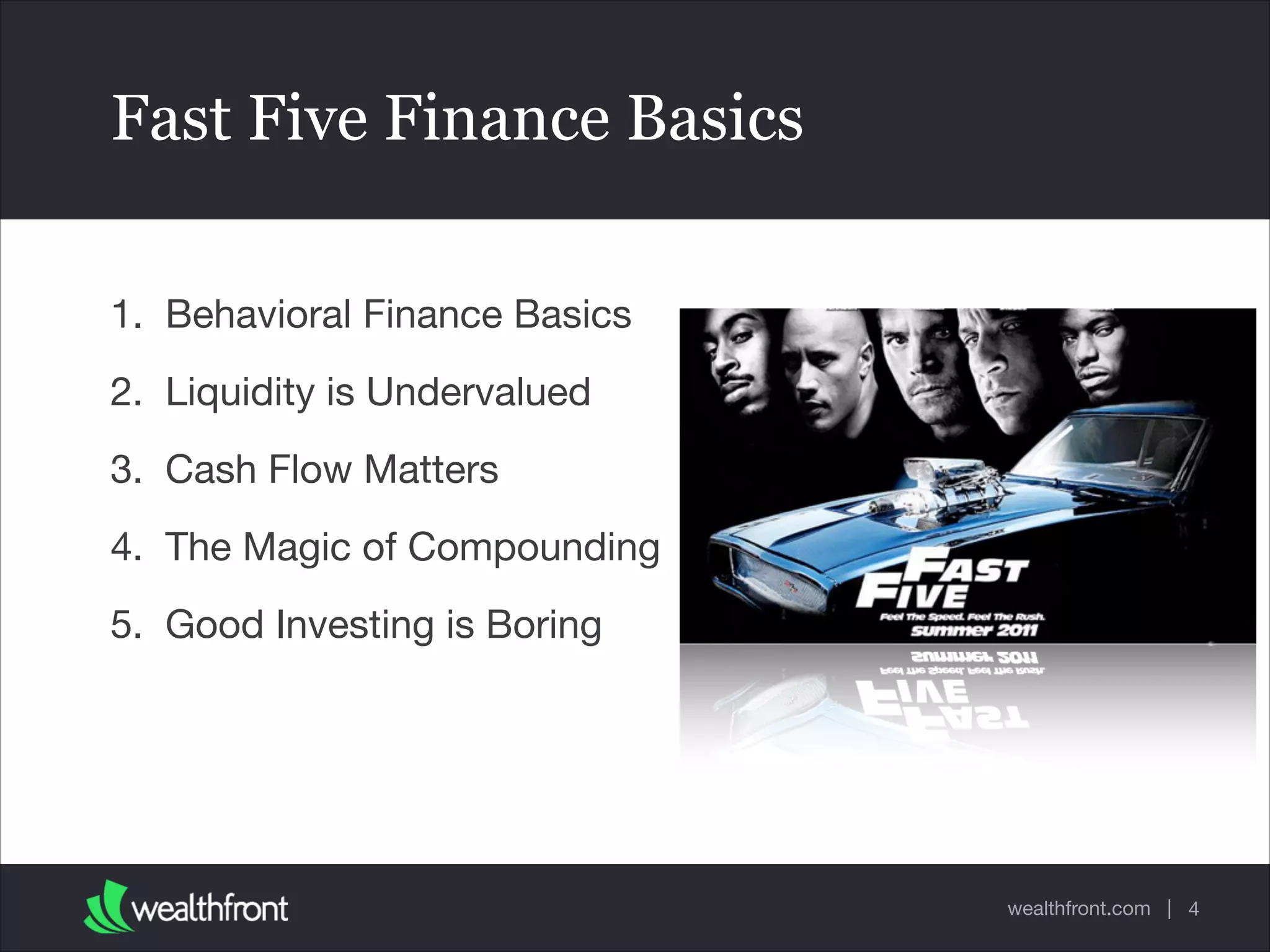 Fast Five Finance Basics

1. Behavioral Finance Basics
2. Liquidity is Undervalued
3. Cash Flow Matters
4. The Magic of Compounding
5. Good Investing is Boring

FAST FIVE
Feel The Speed. Feel The Rush.
summer 2011

wealthfront

wealthfront.com | 4